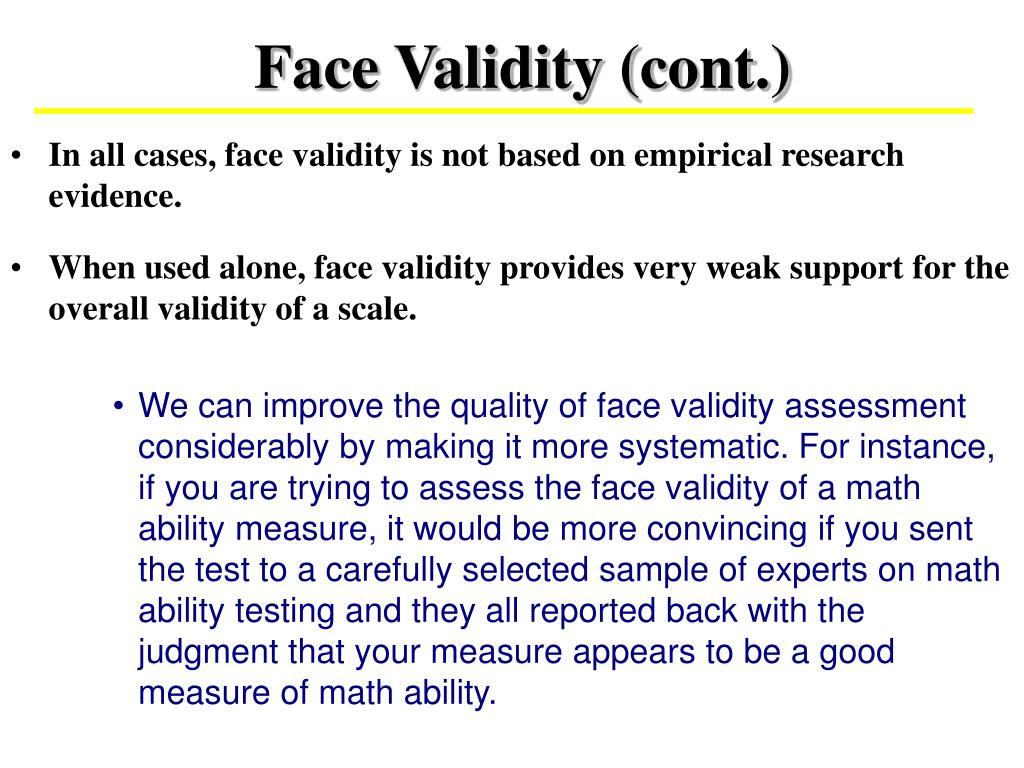 Face Validity (cont.)

• In all cases, face validity is not based on empirical research evidence.

• When used alone, face validity provides very weak support for the overall validity of a scale.

• We can improve the quality of face validity assessment considerably by making it more systematic. For instance, if you are trying to assess the face validity of a math ability measure, it would be more convincing if you sent the test to a carefully selected sample of experts on math ability testing and they all reported back with the judgment that your measure appears to be a good measure of math ability.